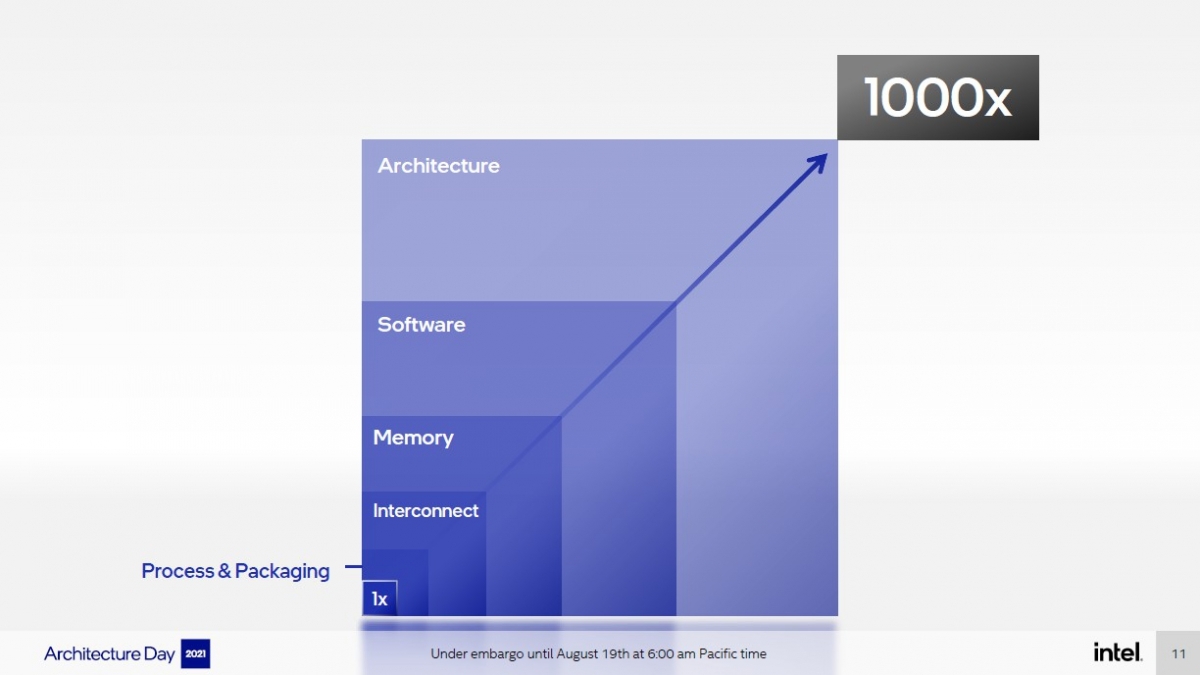 1000x

Architecture

Software

Memory

Interconnect

Process & Packaging

1x

Architecture Day 2021

Under embargo until August 19th at 6:00 am Pacific time

intel.

11